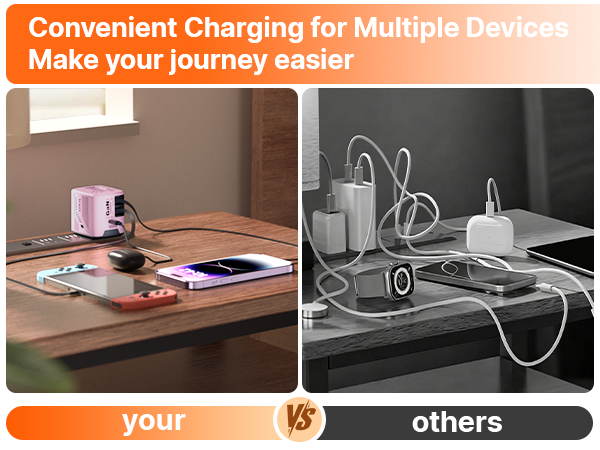 Convenient Charging for Multiple Devices
Make your journey easier

GaN

your

VS

others